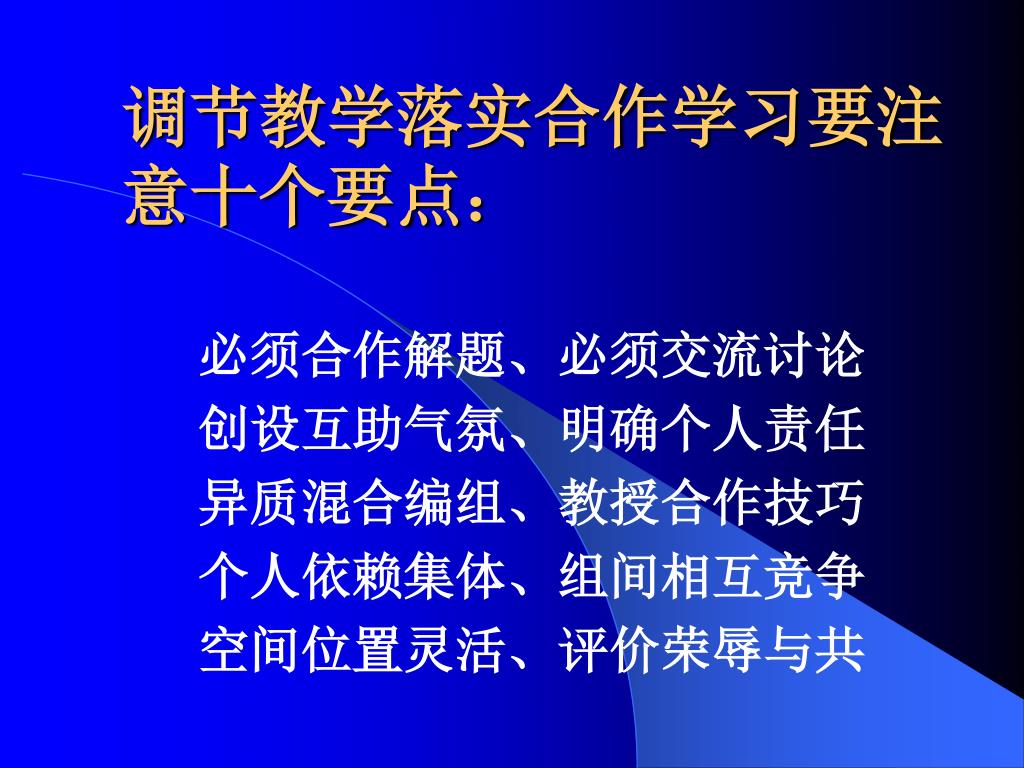 调节教学落实合作学习要注意十个要点：

必须合作解题、必须交流讨论
创设互助气氛、明确个人责任
异质混合编组、教授合作技巧
个人依赖集体、组间相互竞争
空间位置灵活、评价荣辱与共